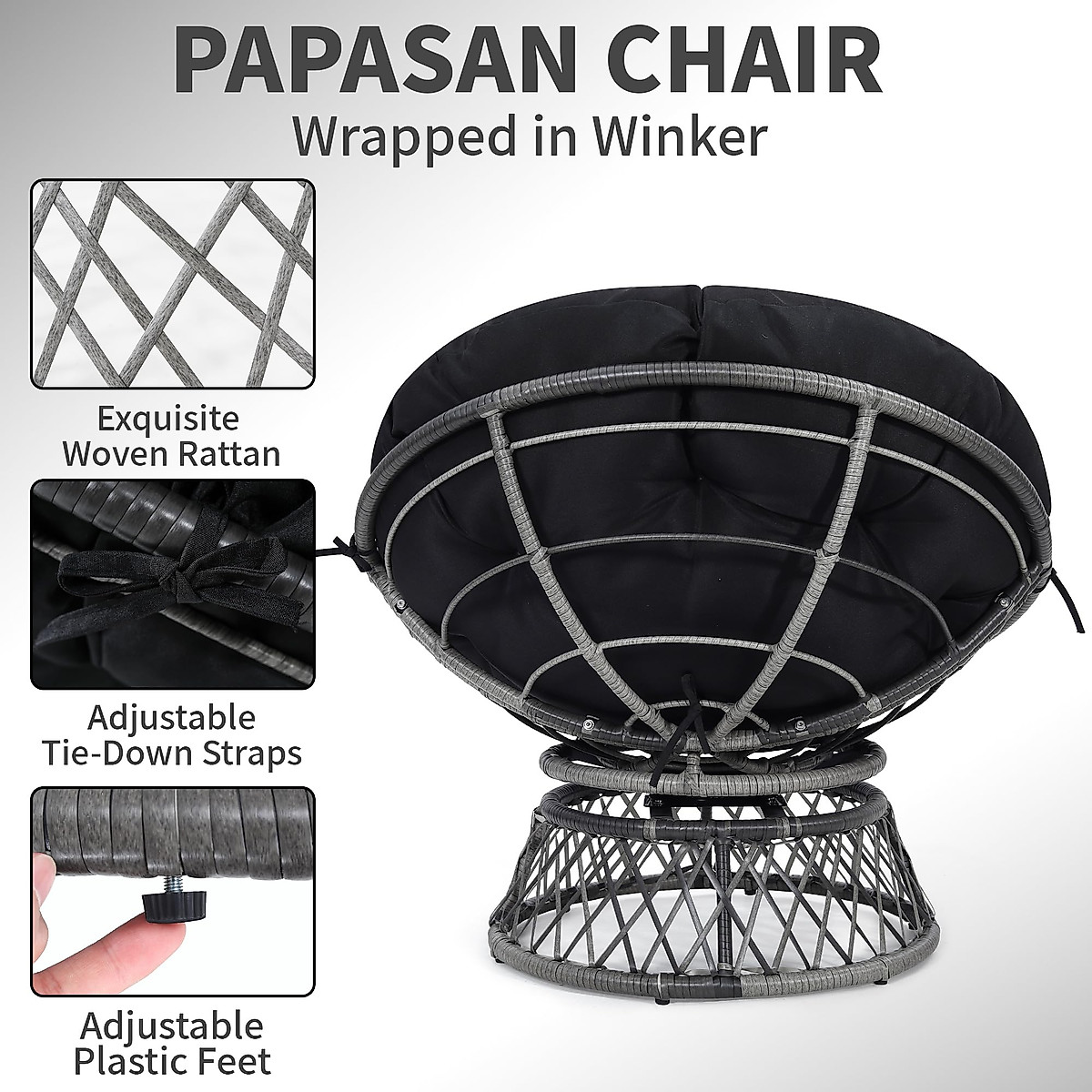 PAPASAN CHAIR
Wrapped in Winker

Exquisite Woven Rattan

Adjustable Tie-Down Straps

Adjustable Plastic Feet